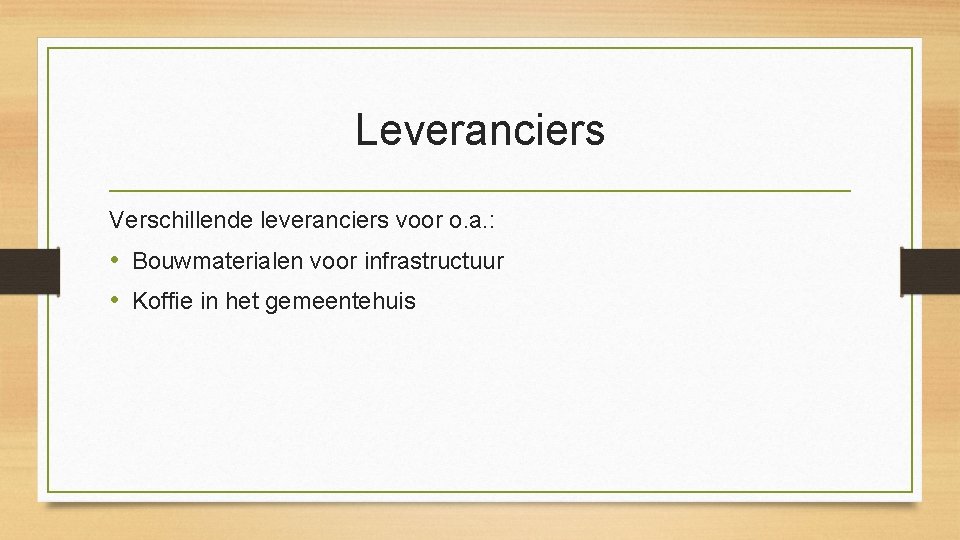 Leveranciers

Verschillende leveranciers voor o.a.:

• Bouwmaterialen voor infrastructuur
• Koffie in het gemeentehuis